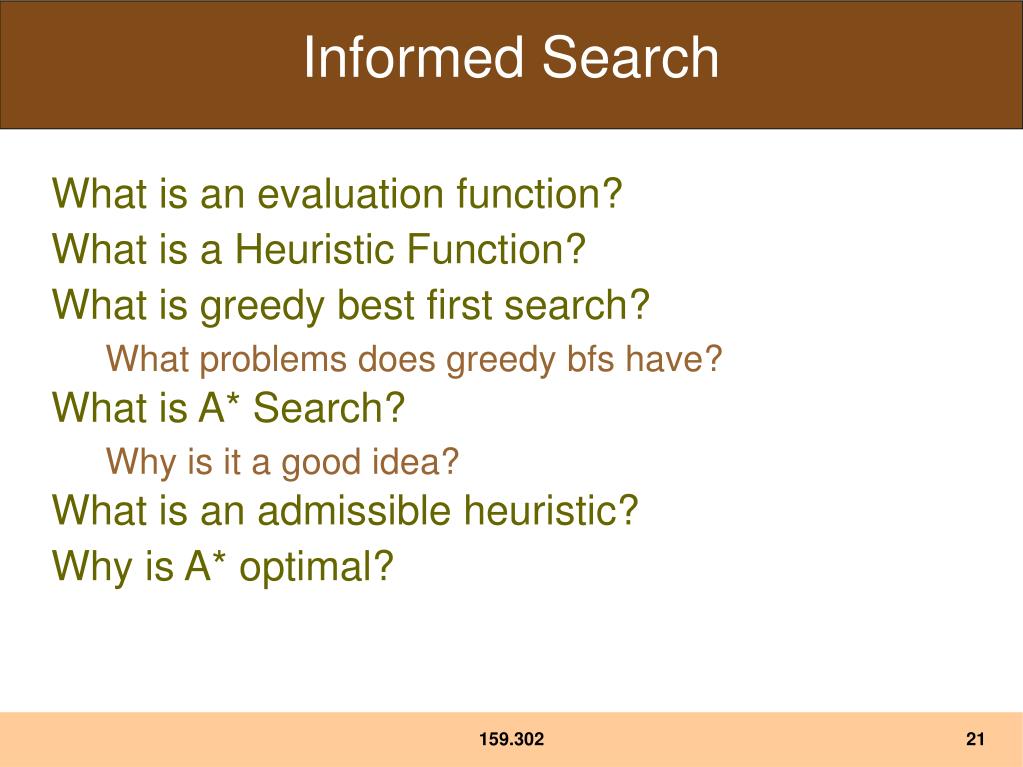 Informed Search

What is an evaluation function?

What is a Heuristic Function?

What is greedy best first search?

What problems does greedy bfs have?

What is A* Search?

Why is it a good idea?

What is an admissible heuristic?

Why is A* optimal?

159.302

21